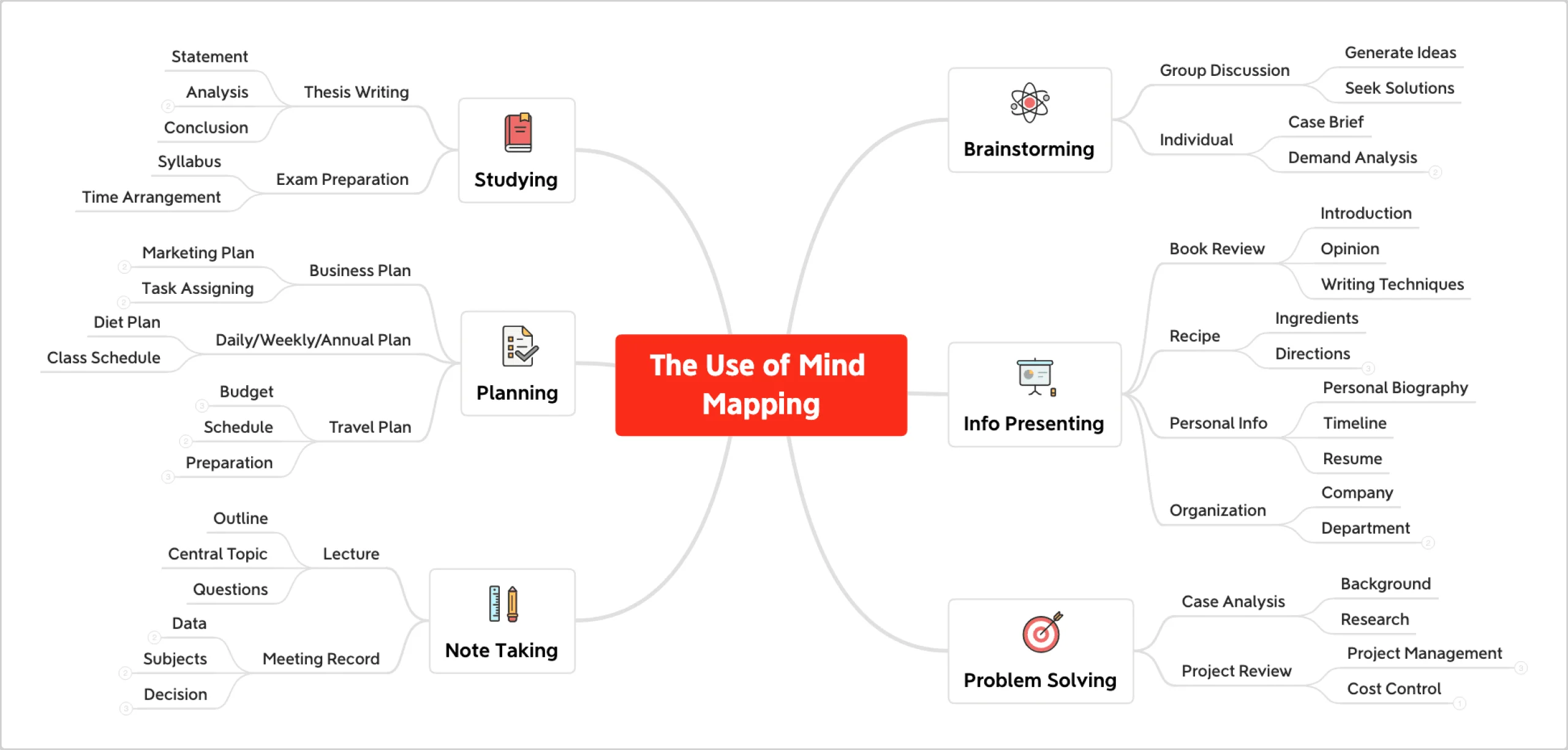 The Use of Mind Mapping

Studying
Thesis Writing
Statement
Analysis
Conclusion
Exam Preparation
Syllabus
Time Arrangement

Planning
Business Plan
Marketing Plan
Task Assigning
Daily/Weekly/Annual Plan
Diet Plan
Class Schedule
Travel Plan
Budget
Schedule
Preparation

Note Taking
Lecture
Outline
Central Topic
Questions
Meeting Record
Data
Subjects
Decision

Brainstorming
Group Discussion
Generate Ideas
Seek Solutions
Individual
Case Brief
Demand Analysis

Info Presenting
Book Review
Introduction
Opinion
Writing Techniques
Recipe
Ingredients
Directions
Personal Info
Personal Biography
Timeline
Resume
Organization
Company
Department

Problem Solving
Case Analysis
Background
Research
Project Review
Project Management
Cost Control